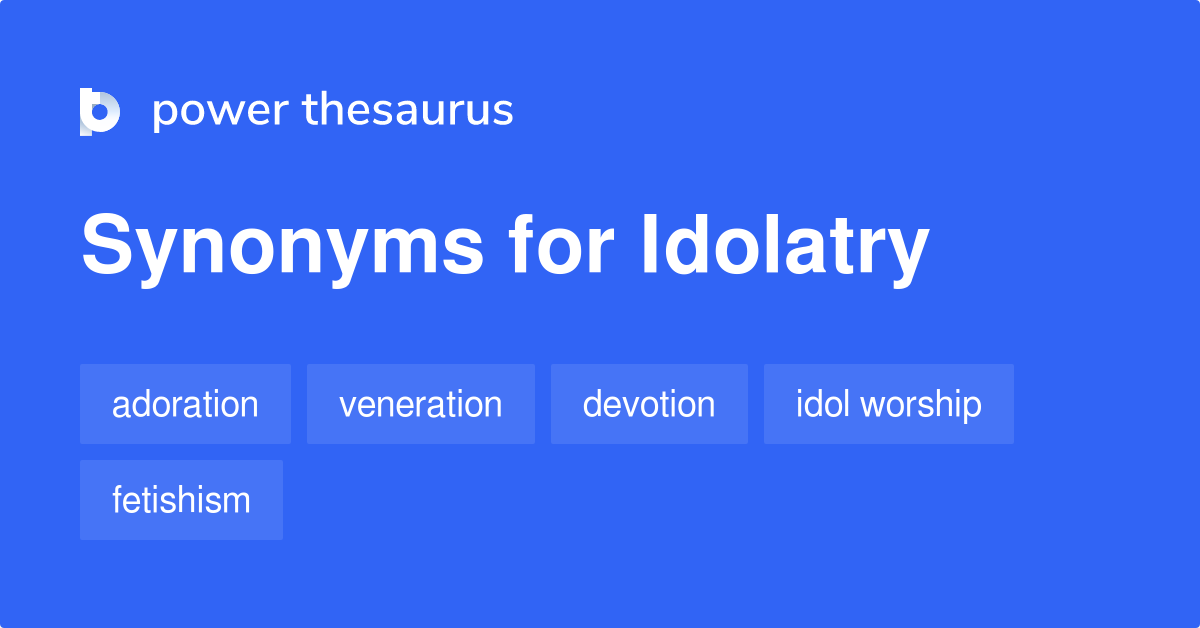 power thesaurus

Synonyms for Idolatry

adoration
veneration
devotion
idol worship
fetishism